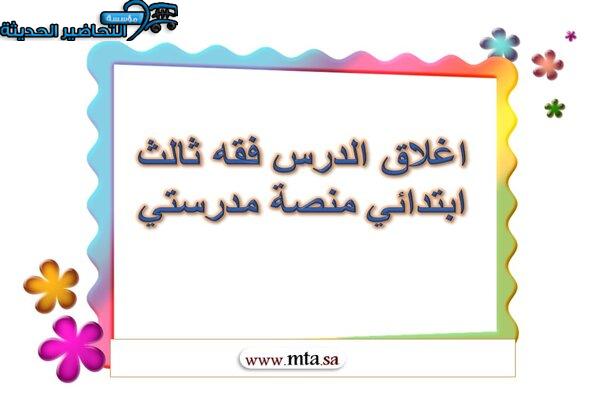 مؤسسة التحاضير الحديثة

اغلاق الدرس فقه ثالث ابتدائي منصة مدرستي

www.mta.sa